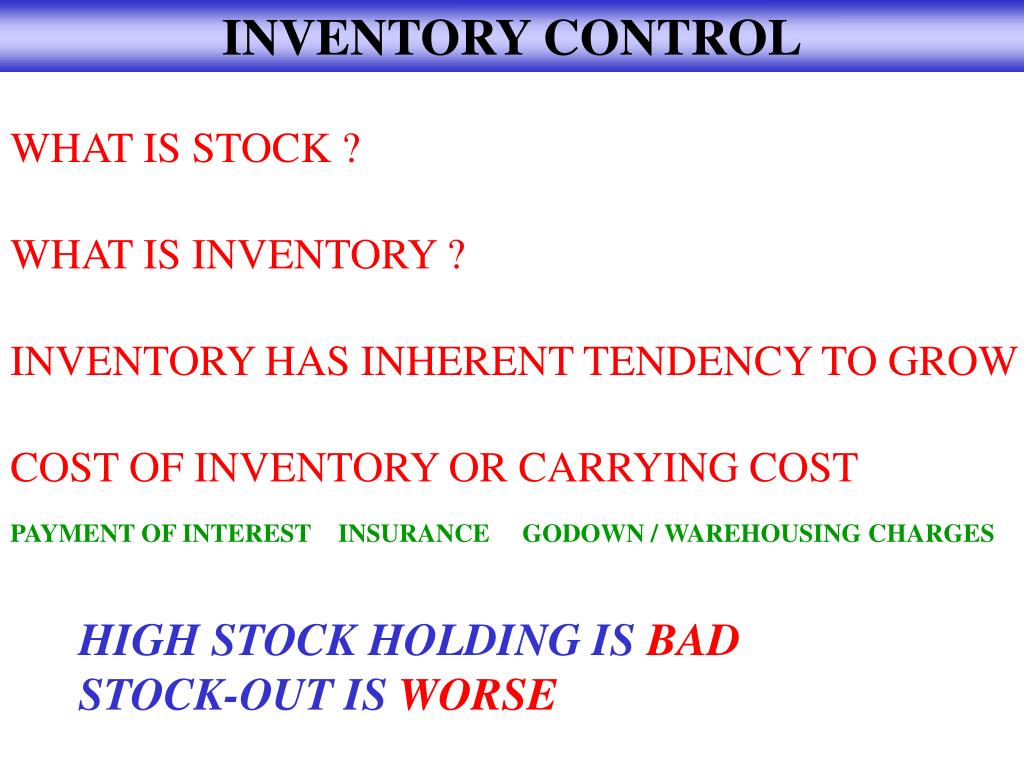 INVENTORY CONTROL

WHAT IS STOCK ?

WHAT IS INVENTORY ?

INVENTORY HAS INHERENT TENDENCY TO GROW

COST OF INVENTORY OR CARRYING COST

PAYMENT OF INTEREST INSURANCE GODOWN / WAREHOUSING CHARGES

HIGH STOCK HOLDING IS BAD
STOCK-OUT IS WORSE